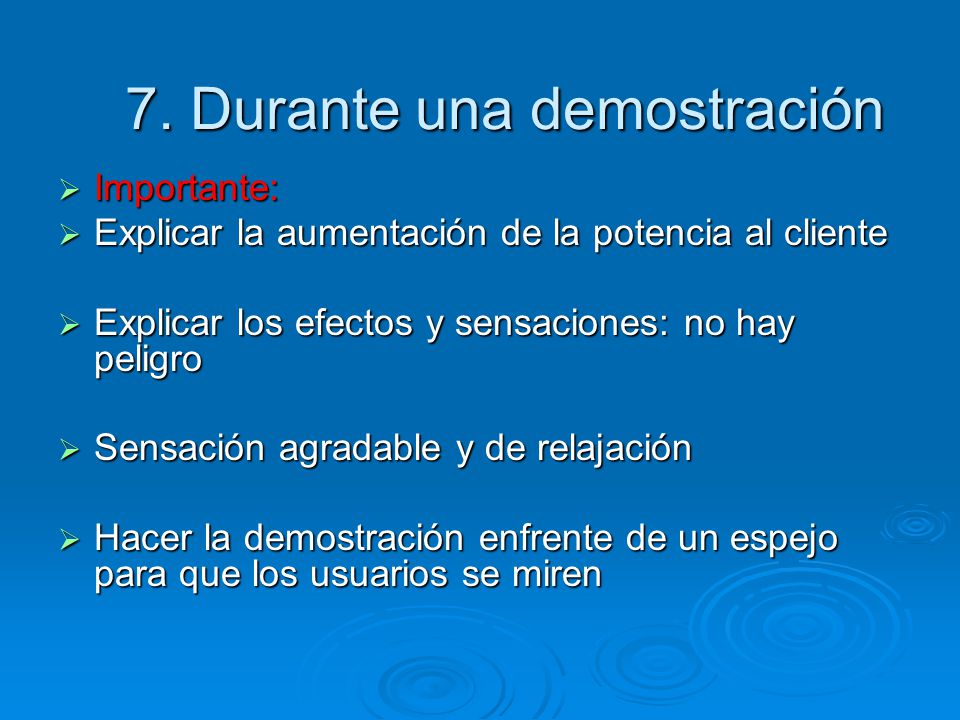 7. Durante una demostración

➢ Importante:
➢ Explicar la aumentación de la potencia al cliente

➢ Explicar los efectos y sensaciones: no hay peligro

➢ Sensación agradable y de relajación

➢ Hacer la demostración enfrente de un espejo para que los usuarios se miren